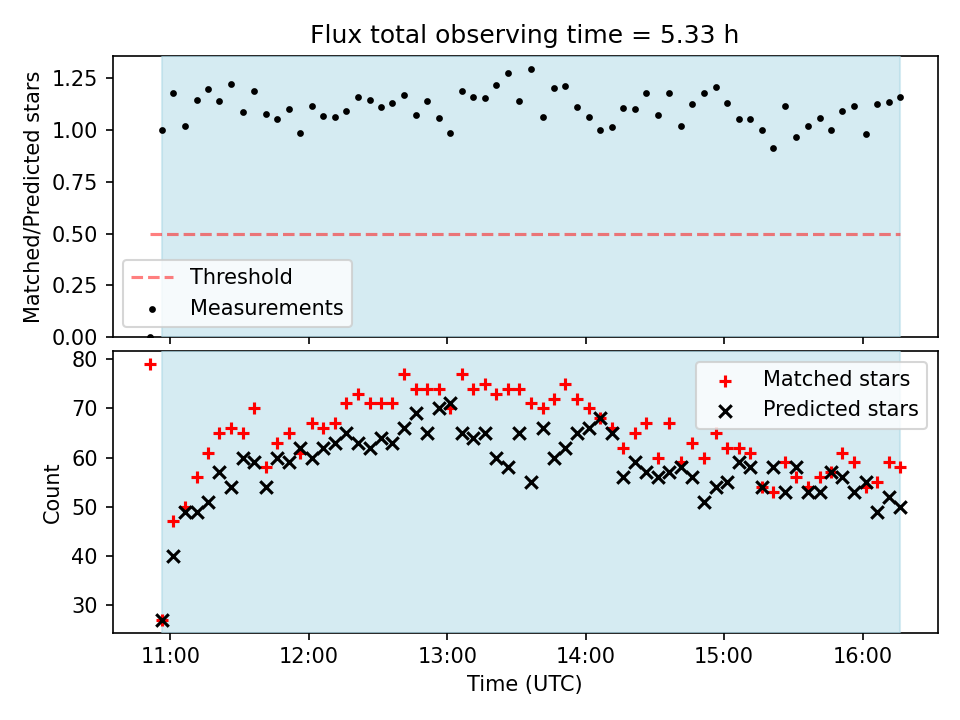 Flux total observing time = 5.33 h

Matched/Predicted stars

1.25
1.00
0.75
0.50
0.25
0.00

Threshold
Measurements

Count

80
70
60
50
40
30

Matched stars
Predicted stars

11:00
12:00
13:00
14:00
15:00
16:00

Time (UTC)